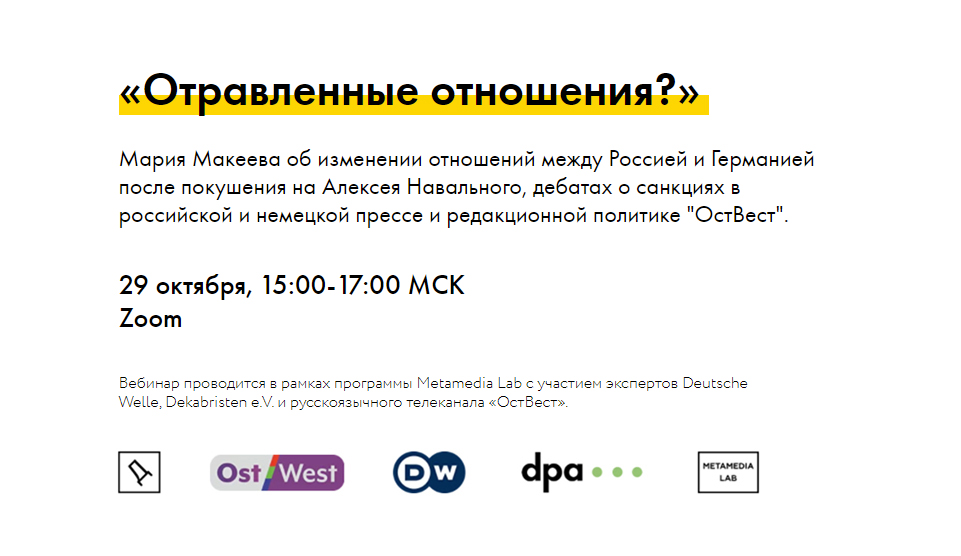 «Отравленные отношения?»

Мария Макеева об изменении отношений между Россией и Германией после покушения на Алексея Навального, дебатах о санкциях в российской и немецкой прессе и редакционной политике "ОстВест".

29 октября, 15:00-17:00 МСК
Zoom

Вебинар проводится в рамках программы Metamedia Lab с участием экспертов Deutsche Welle, Dekabristen e.V. и русскоязычного телеканала «ОстВест».

Ost West

DW

dpa

METAMEDIA LAB